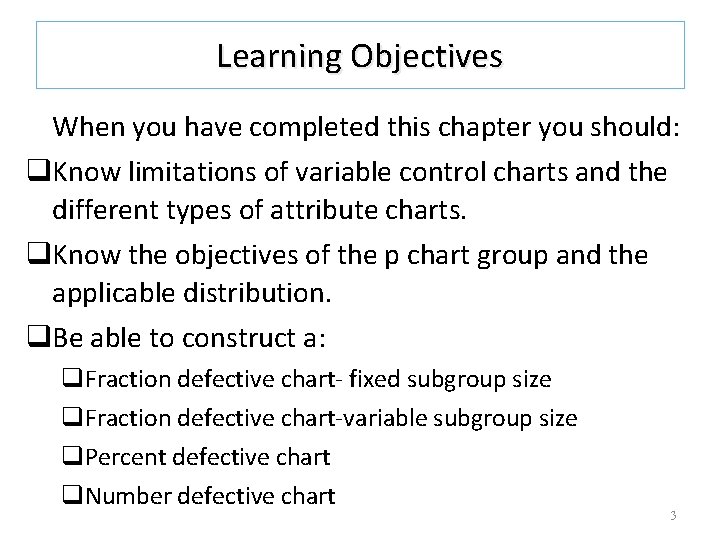 Learning Objectives

When you have completed this chapter you should:

❑Know limitations of variable control charts and the different types of attribute charts.

❑Know the objectives of the p chart group and the applicable distribution.

❑Be able to construct a:

❑Fraction defective chart- fixed subgroup size

❑Fraction defective chart-variable subgroup size

❑Percent defective chart

❑Number defective chart

3